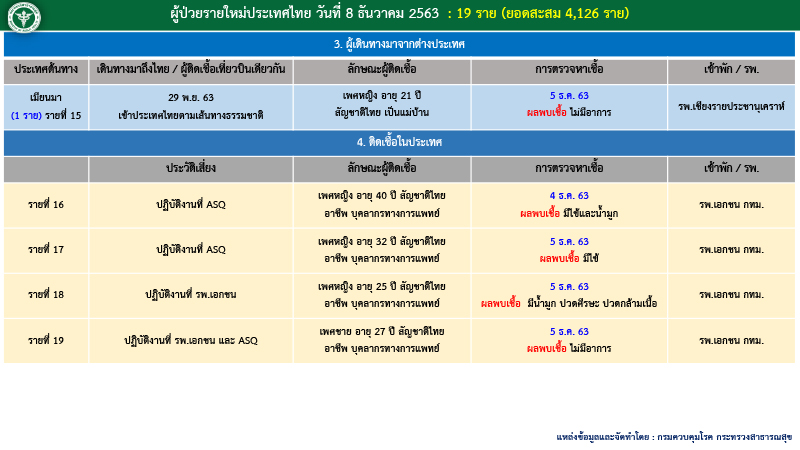 ผู้ป่วยรายใหม่ประเทศไทย วันที่ 8 ธันวาคม 2563 : 19 ราย (ยอดสะสม 4,126 ราย)

3. ผู้เดินทางมาจากต่างประเทศ

| ประเทศต้นทาง | เดินทางมาถึงไทย / ผู้ติดเชื้อเที่ยวบินเดียวกัน | ลักษณะผู้ติดเชื้อ | การตรวจหาเชื้อ | เข้าพัก / รพ. |
|---|---|---|---|---|
| เมียนมา (1 ราย) รายที่ 15 | 29 พ.ย. 63 เข้าประเทศไทยตามเส้นทางธรรมชาติ | เพศหญิง อายุ 21 ปี สัญชาติไทย เป็นแม่บ้าน | 5 ธ.ค. 63 ผลพบเชื้อ ไม่มีอาการ | รพ.เชียงรายประชานุเคราะห์ |

4. ติดเชื้อในประเทศ

| | ประวัติเสี่ยง | ลักษณะผู้ติดเชื้อ | การตรวจหาเชื้อ | เข้าพัก / รพ. |
|---|---|---|---|---|
| รายที่ 16 | ปฏิบัติงานที่ ASQ | เพศหญิง อายุ 40 ปี สัญชาติไทย อาชีพ บุคลากรทางการแพทย์ | 4 ธ.ค. 63 ผลพบเชื้อ มีไข้และน้ำมูก | รพ.เอกชน กทม. |
| รายที่ 17 | ปฏิบัติงานที่ ASQ | เพศหญิง อายุ 32 ปี สัญชาติไทย อาชีพ บุคลากรทางการแพทย์ | 5 ธ.ค. 63 ผลพบเชื้อ มีไข้ | รพ.เอกชน กทม. |
| รายที่ 18 | ปฏิบัติงานที่ รพ.เอกชน | เพศหญิง อายุ 25 ปี สัญชาติไทย อาชีพ บุคลากรทางการแพทย์ | 5 ธ.ค. 63 ผลพบเชื้อ มีน้ำมูก ปวดศีรษะ ปวดกล้ามเนื้อ | รพ.เอกชน กทม. |
| รายที่ 19 | ปฏิบัติงานที่ รพ.เอกชน และ ASQ | เพศชาย อายุ 27 ปี สัญชาติไทย อาชีพ บุคลากรทางการแพทย์ | 5 ธ.ค. 63 ผลพบเชื้อ ไม่มีอาการ | รพ.เอกชน กทม. |

แหล่งข้อมูลและจัดทำโดย : กรมควบคุมโรค กระทรวงสาธารณสุข